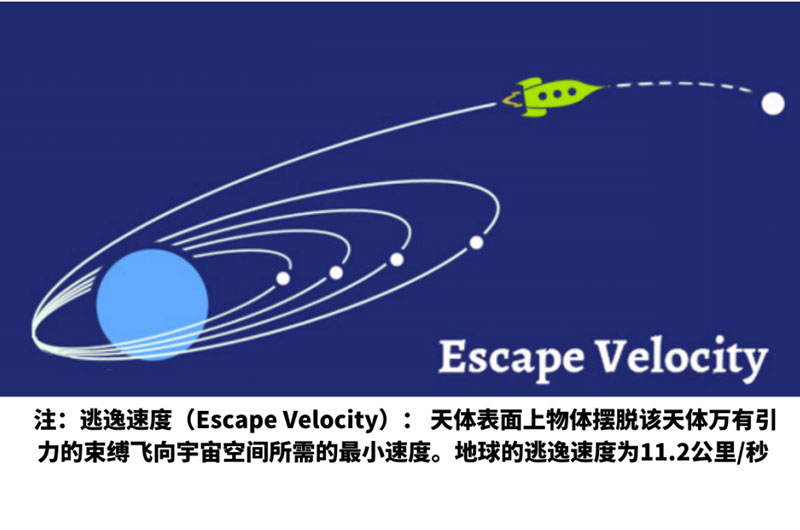 Escape Velocity

注：逃逸速度（Escape Velocity）： 天体表面上物体摆脱该天体万有引力的束缚飞向宇宙空间所需的最小速度。地球的逃逸速度为11.2公里/秒